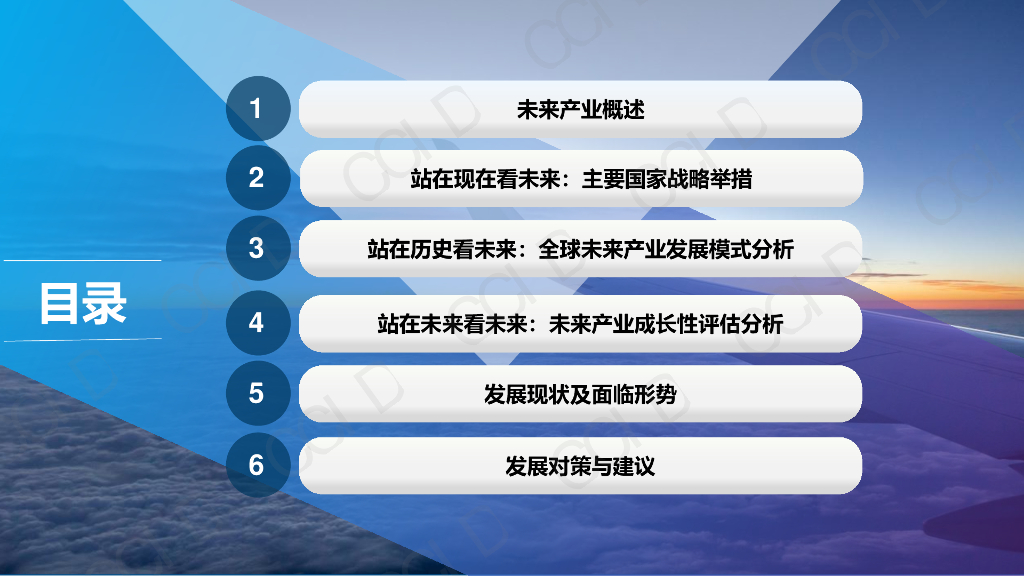 目录

1 未来产业概述

2 站在现在看未来：主要国家战略举措

3 站在历史看未来：全球未来产业发展模式分析

4 站在未来看未来：未来产业成长性评估分析

5 发展现状及面临形势

6 发展对策与建议

CCID